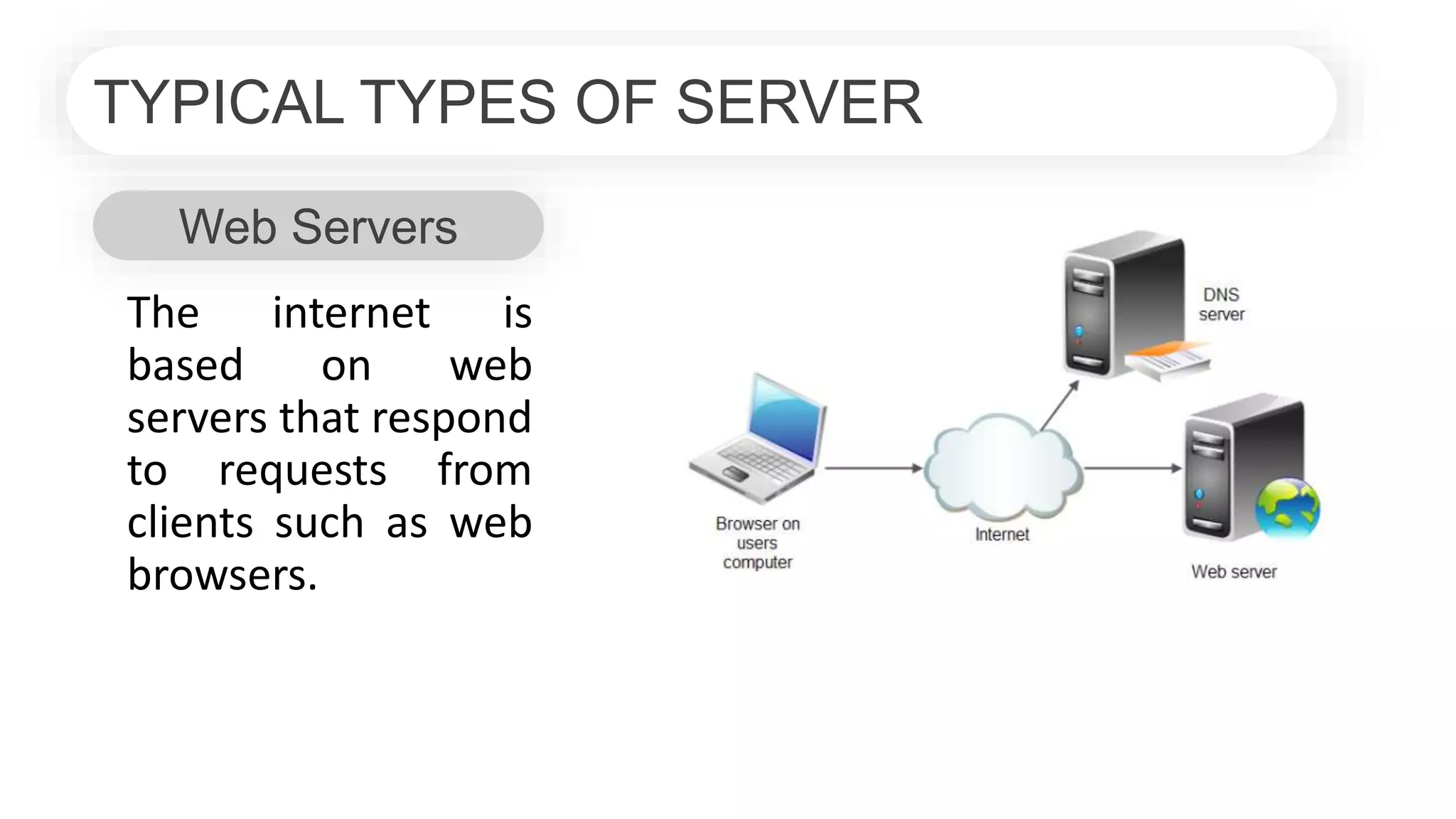 TYPICAL TYPES OF SERVER

Web Servers

The internet is based on web servers that respond to requests from clients such as web browsers.

DNS server

Browser on users computer

Internet

Web server